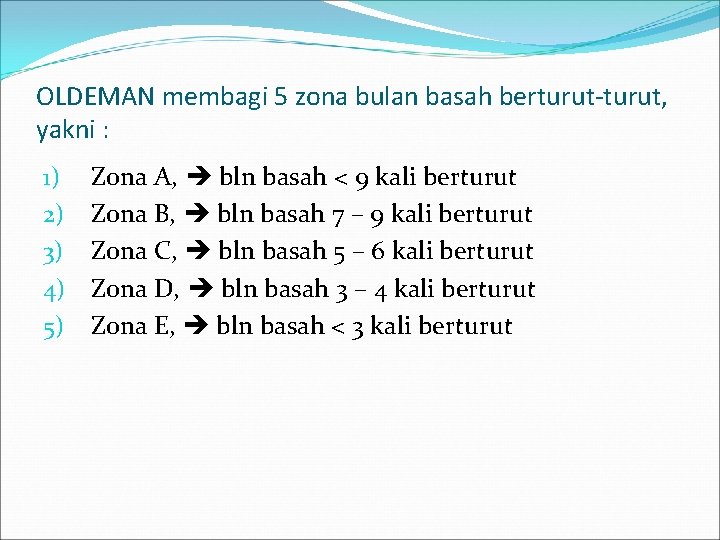 OLDEMAN membagi 5 zona bulan basah berturut-turut, yakni :

1) Zona A, ➔ bln basah < 9 kali berturut
2) Zona B, ➔ bln basah 7 – 9 kali berturut
3) Zona C, ➔ bln basah 5 – 6 kali berturut
4) Zona D, ➔ bln basah 3 – 4 kali berturut
5) Zona E, ➔ bln basah < 3 kali berturut